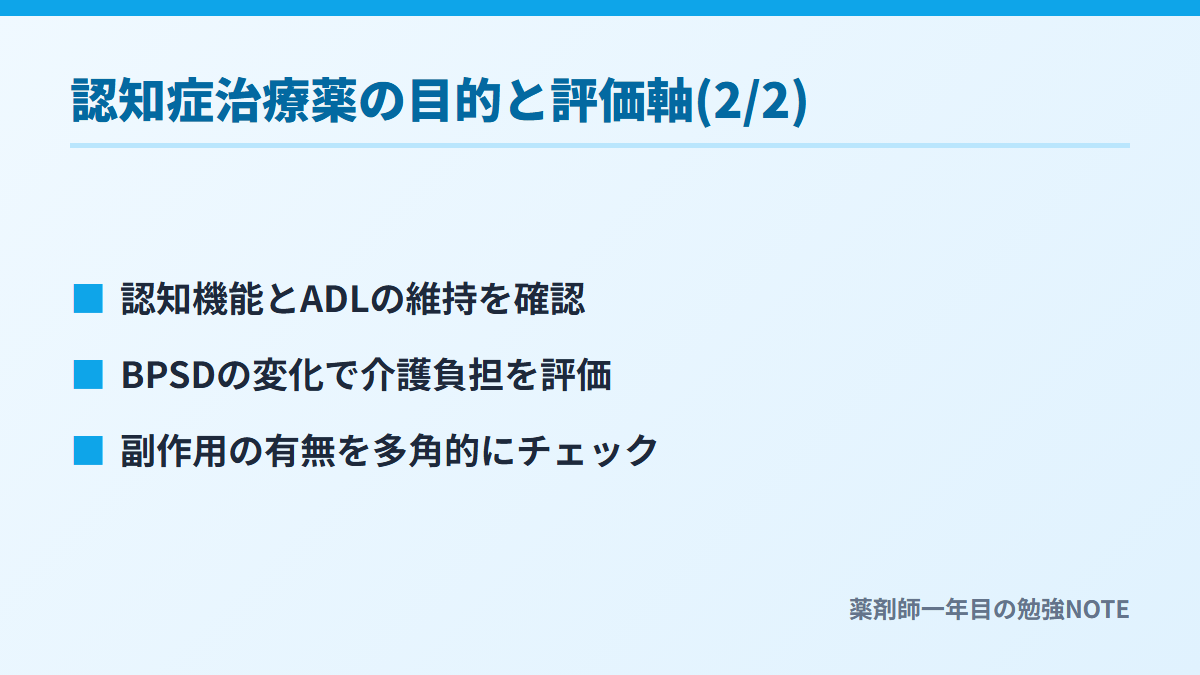 認知症治療薬の目的と評価軸(2/2)

■ 認知機能とADLの維持を確認

■ BPSDの変化で介護負担を評価

■ 副作用の有無を多角的にチェック

薬剤師一年目の勉強NOTE